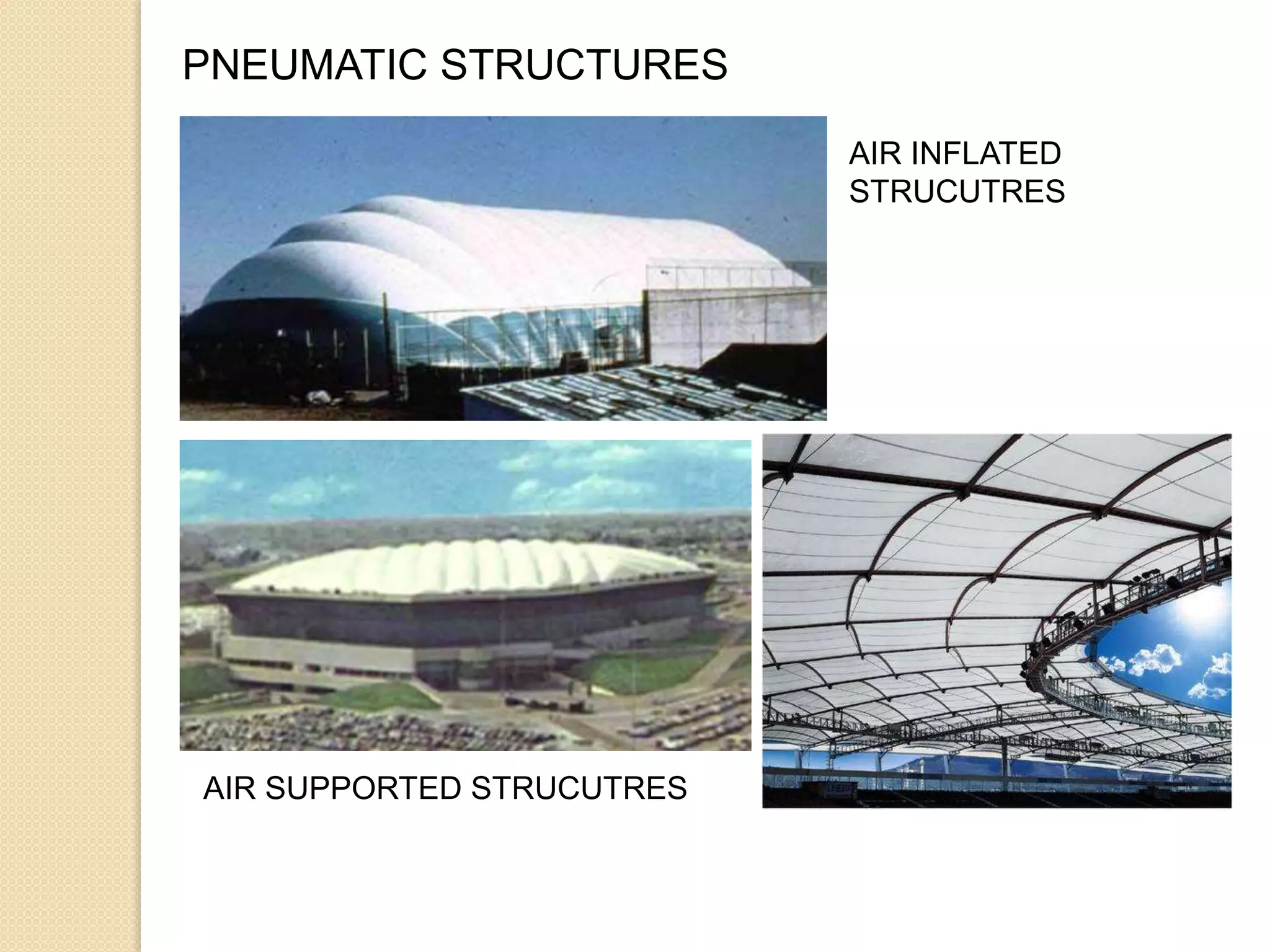 PNEUMATIC STRUCTURES

AIR INFLATED STRUCUTRES

AIR SUPPORTED STRUCUTRES